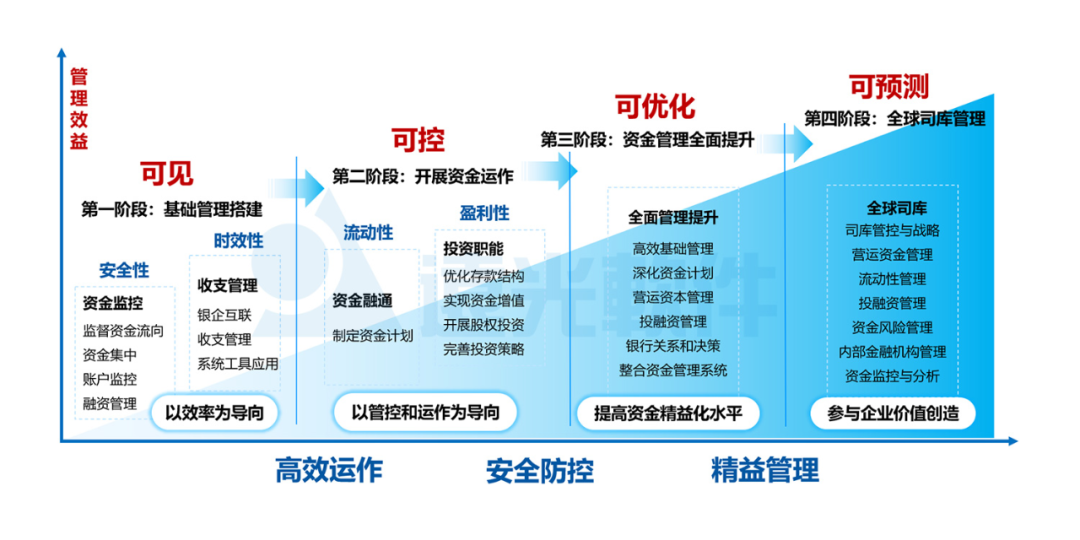 管理效益

可见
第一阶段：基础管理搭建

安全性
资金监控
监督资金流向
资金集中
账户监控
融资管理

时效性
收支管理
银企互联
收支管理
系统工具应用

以效率为导向

可控
第二阶段：开展资金运作

流动性
资金融通
制定资金计划

盈利性
投资职能
优化存款结构
实现资金增值
开展股权投资
完善投资策略

以管控和运作为导向

可优化
第三阶段：资金管理全面提升

全面管理提升
高效基础管理
深化资金计划
营运资本管理
投融资管理
银行关系和决策
整合资金管理系统

提高资金精益化水平

可预测
第四阶段：全球司库管理

全球司库
司库管控与战略
营运资金管理
流动性管理
投融资管理
资金风险管理
内部金融机构管理
资金监控与分析

参与企业价值创造

高效运作
安全防控
精益管理